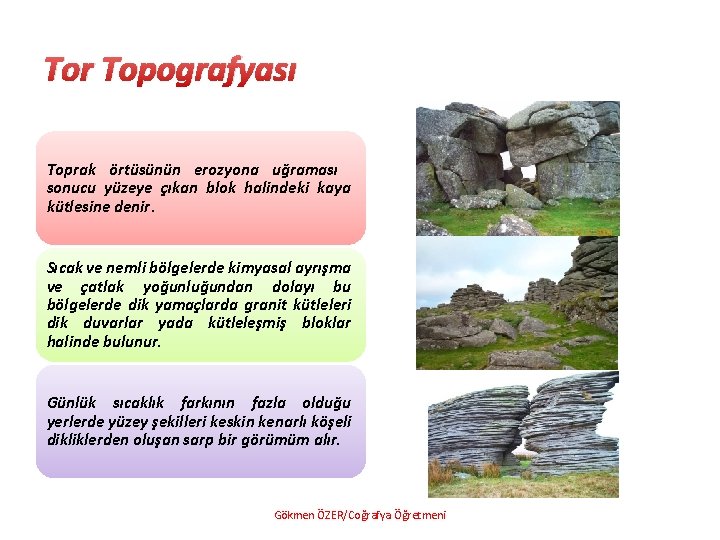 Tor Topografyası

Toprak örtüsünün erozyona uğraması sonucu yüzeye çıkan blok halindeki kaya kütlesine denir.

Sıcak ve nemli bölgelerde kimyasal ayrışma ve çatlak yoğunluğundan dolayı bu bölgelerde dik yamaçlarda granit kütleleri dik duvarlar yada kütleleşmiş bloklar halinde bulunur.

Günlük sıcaklık farkının fazla olduğu yerlerde yüzey şekilleri keskin kenarlı köşeli dikliklerden oluşan sarp bir görümüm alır.

Gökmen ÖZER/Coğrafya Öğretmeni